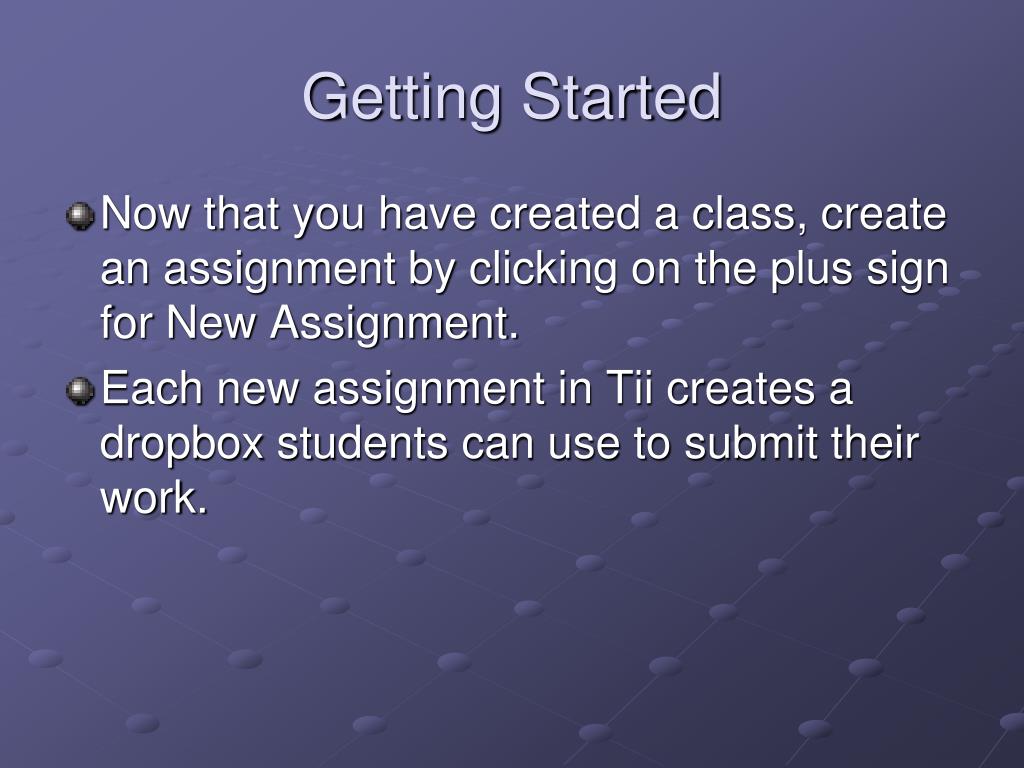 Getting Started

Now that you have created a class, create an assignment by clicking on the plus sign for New Assignment.

Each new assignment in Tii creates a dropbox students can use to submit their work.